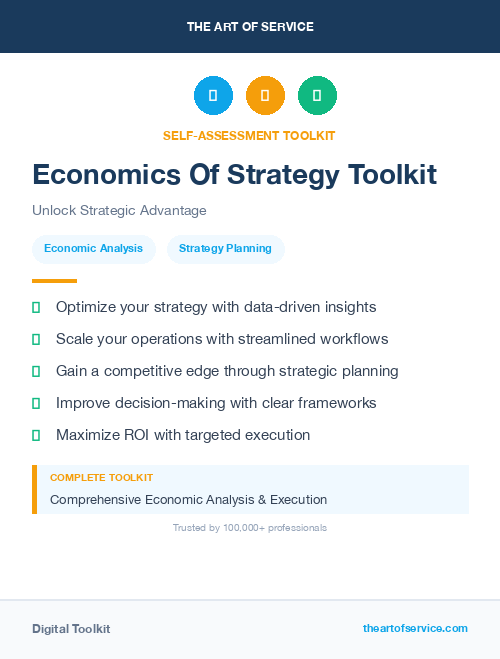 THE ART OF SERVICE

SELF-ASSESSMENT TOOLKIT

Economics Of Strategy Toolkit

Unlock Strategic Advantage

Economic Analysis

Strategy Planning

Optimize your strategy with data-driven insights

Scale your operations with streamlined workflows

Gain a competitive edge through strategic planning

Improve decision-making with clear frameworks

Maximize ROI with targeted execution

COMPLETE TOOLKIT

Comprehensive Economic Analysis & Execution

Trusted by 100,000+ professionals

Digital Toolkit

theartofservice.com